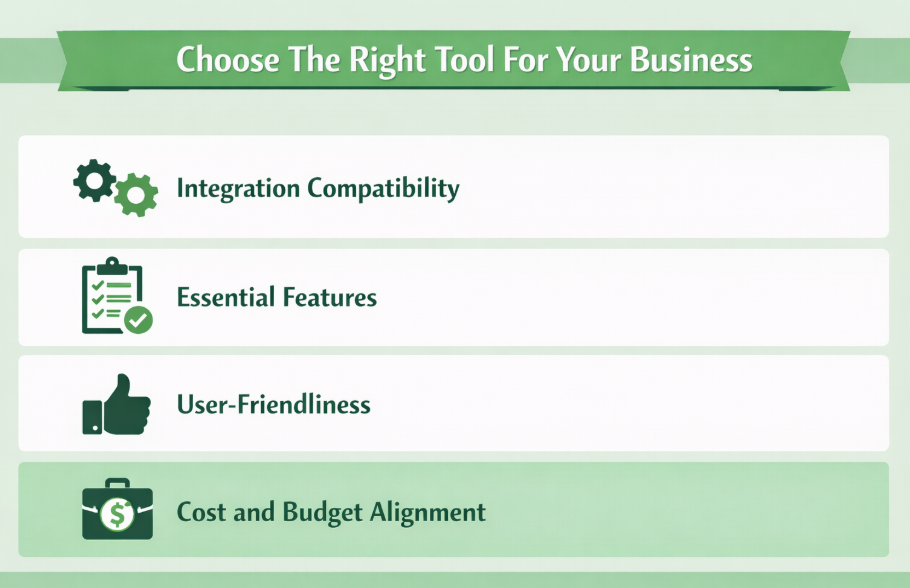 Choose The Right Tool For Your Business

Integration Compatibility

Essential Features

User-Friendliness

$

Cost and Budget Alignment